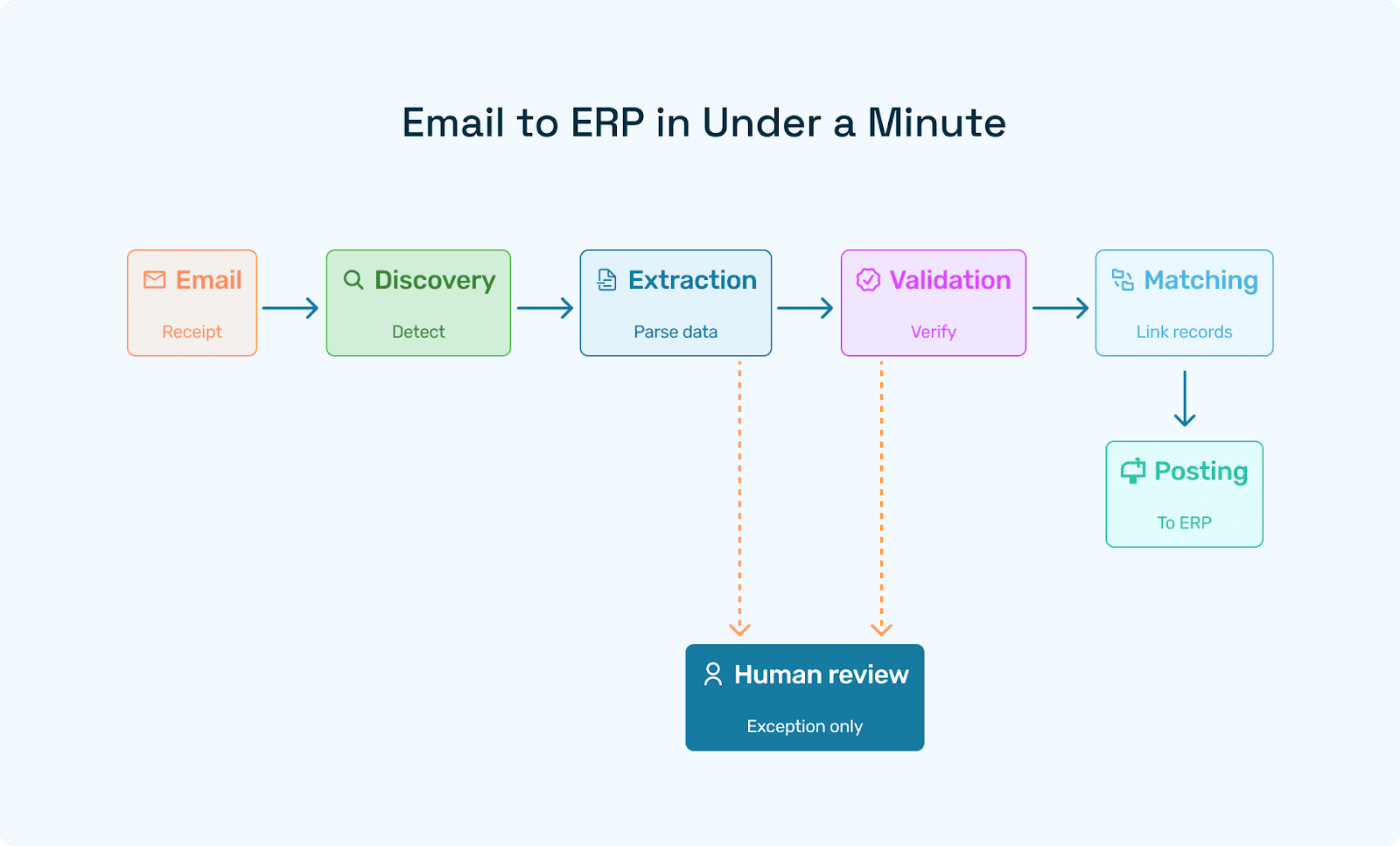 Email to ERP in Under a Minute

Email
Receipt

Discovery
Detect

Extraction
Parse data

Validation
Verify

Matching
Link records

Posting
To ERP

Human review
Exception only